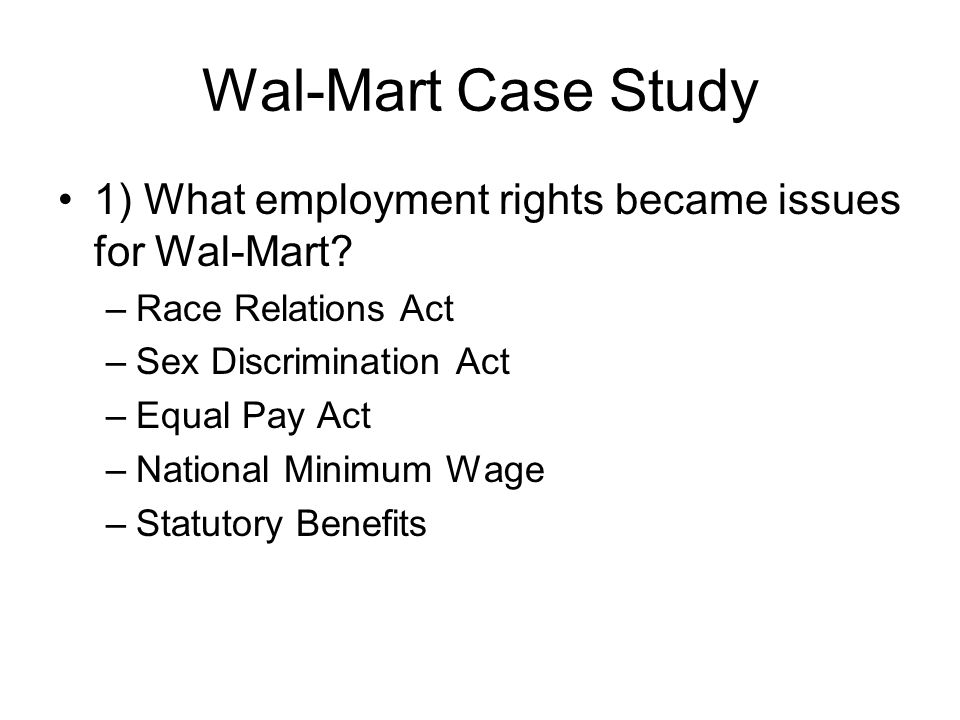 Wal-Mart Case Study

• 1) What employment rights became issues for Wal-Mart?
– Race Relations Act
– Sex Discrimination Act
– Equal Pay Act
– National Minimum Wage
– Statutory Benefits